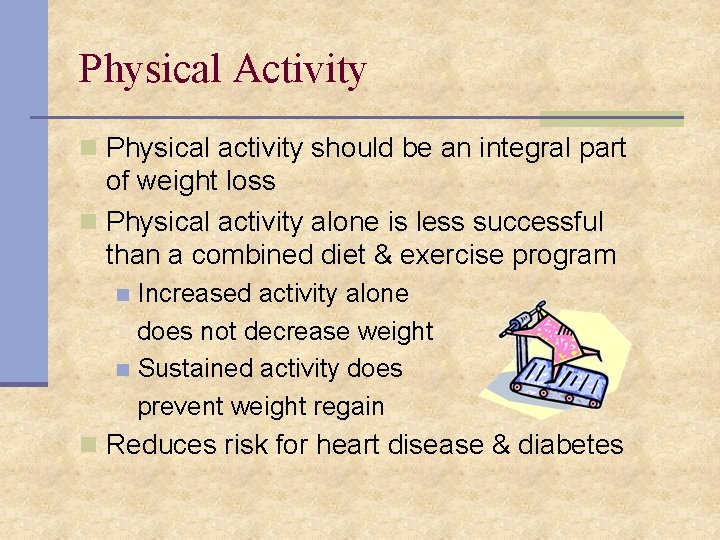 Physical Activity

Physical activity should be an integral part of weight loss

Physical activity alone is less successful than a combined diet & exercise program

Increased activity alone does not decrease weight

Sustained activity does prevent weight regain

Reduces risk for heart disease & diabetes